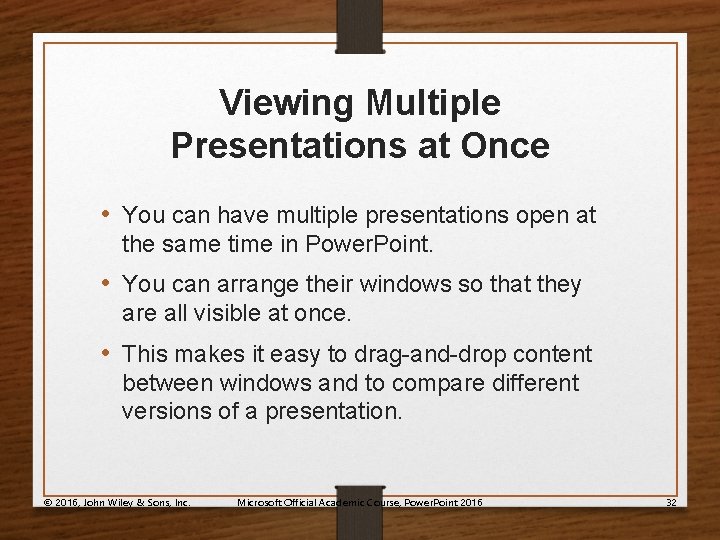 Viewing Multiple Presentations at Once

• You can have multiple presentations open at the same time in PowerPoint.

• You can arrange their windows so that they are all visible at once.

• This makes it easy to drag-and-drop content between windows and to compare different versions of a presentation.

© 2016, John Wiley & Sons, Inc. Microsoft Official Academic Course, PowerPoint 2016 32